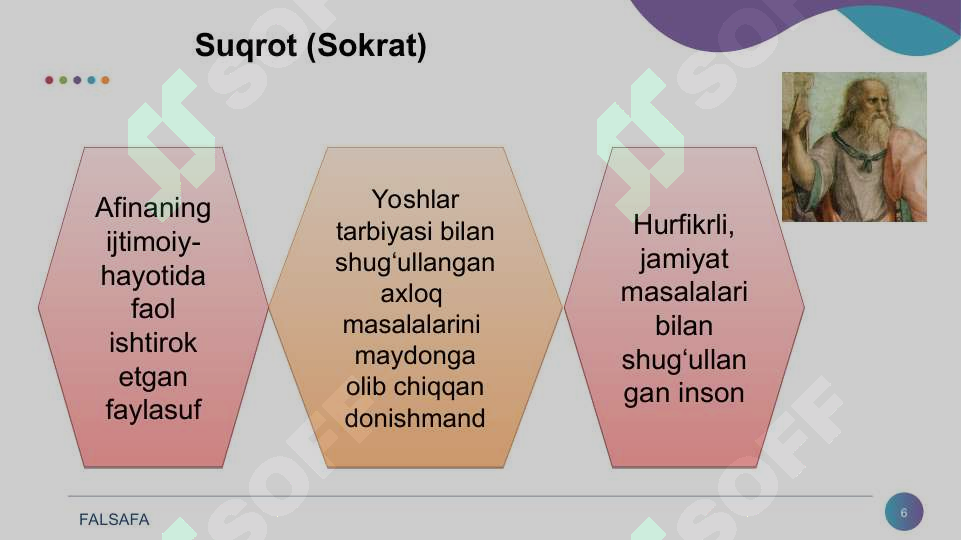 Suqrot (Sokrat)

Afinaning ijtimoiy-hayotida faol ishtirok etgan faylasuf

Yoshlar tarbiyasi bilan shug‘ullangan axloq masalalarini maydonga olib chiqqan donishmand

Hurfikrli, jamiyat masalalari bilan shug‘ullan gan inson

SOFF

FALSAFA

6